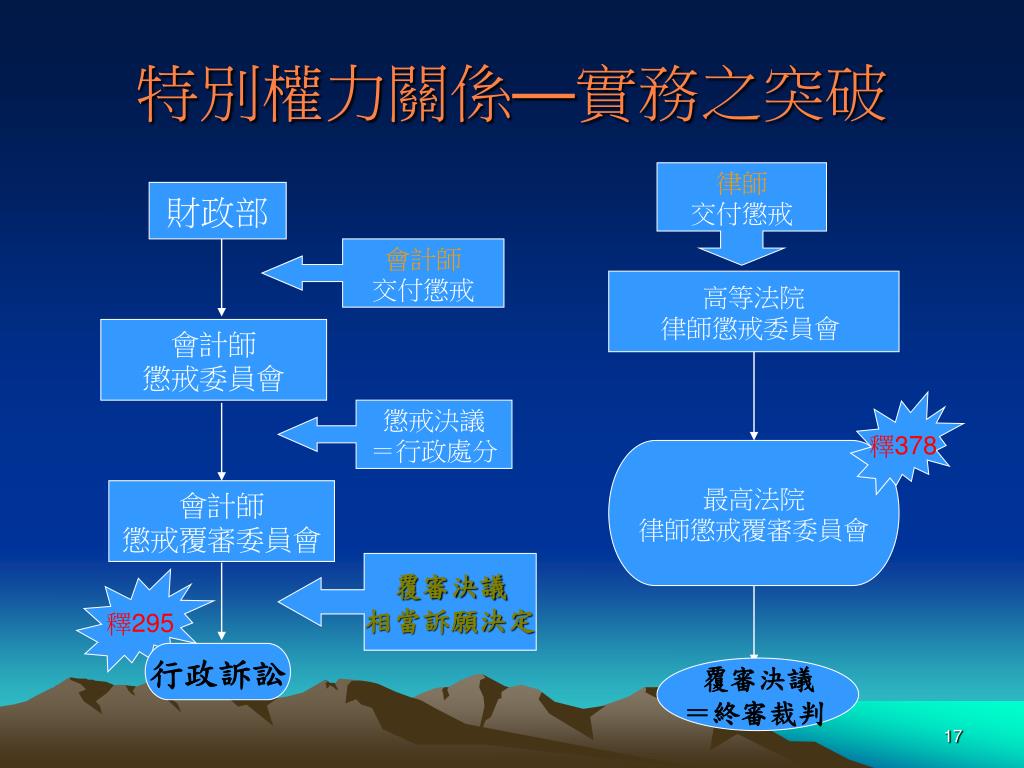 特別權力關係—實務之突破

財政部

會計師
交付懲戒

會計師
懲戒委員會

懲戒決議
＝行政處分

會計師
懲戒覆審委員會

覆審決議
相當訴願決定

釋295

行政訴訟

律師
交付懲戒

高等法院
律師懲戒委員會

釋378

最高法院
律師懲戒覆審委員會

覆審決議
＝終審裁判

17